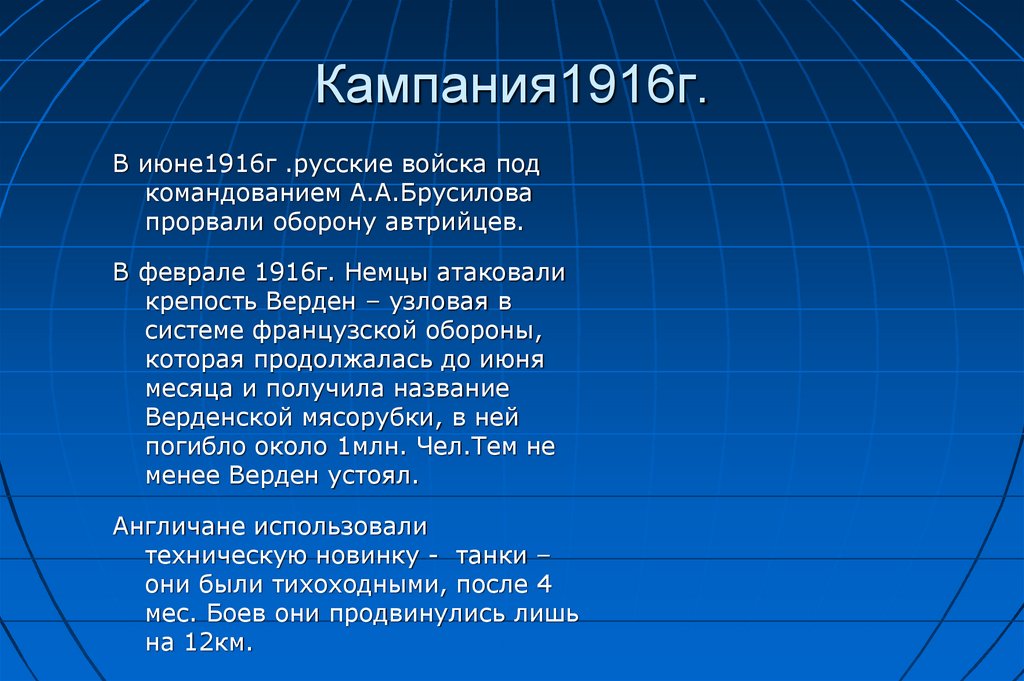 Кампания1916г.

В июне1916г .русские войска под командованием А.А.Брусилова прорвали оборону автрийцев.

В феврале 1916г. Немцы атаковали крепость Верден – узловая в системе французской обороны, которая продолжалась до июня месяца и получила название Верденской мясорубки, в ней погибло около 1млн. Чел.Тем не менее Верден устоял.

Англичане использовали техническую новинку - танки – они были тихоходными, после 4 мес. Боев они продвинулись лишь на 12км.